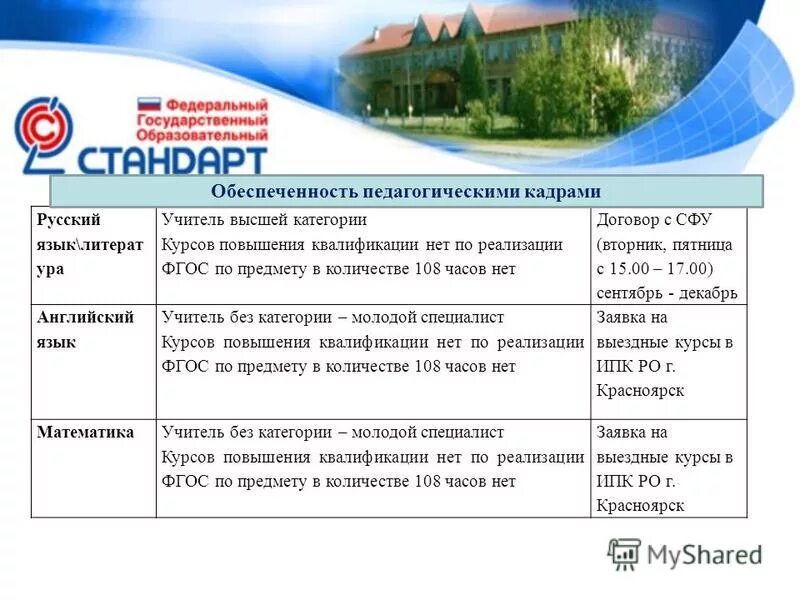 Федеральный Государственный Образовательный СТАНДАРТ

Обеспеченность педагогическими кадрами

| Русский язык\литература | Учитель высшей категории Курсов повышения квалификации нет по реализации ФГОС по предмету в количестве 108 часов нет | Договор с СФУ (вторник, пятница с 15.00 – 17.00) сентябрь - декабрь |
|---|---|---|
| Английский язык | Учитель без категории – молодой специалист Курсов повышения квалификации нет по реализации ФГОС по предмету в количестве 108 часов нет | Заявка на выездные курсы в ИПК РО г. Красноярск |
| Математика | Учитель без категории – молодой специалист Курсов повышения квалификации нет по реализации ФГОС по предмету в количестве 108 часов нет | Заявка на выездные курсы в ИПК РО г. Красноярск |

MyShared